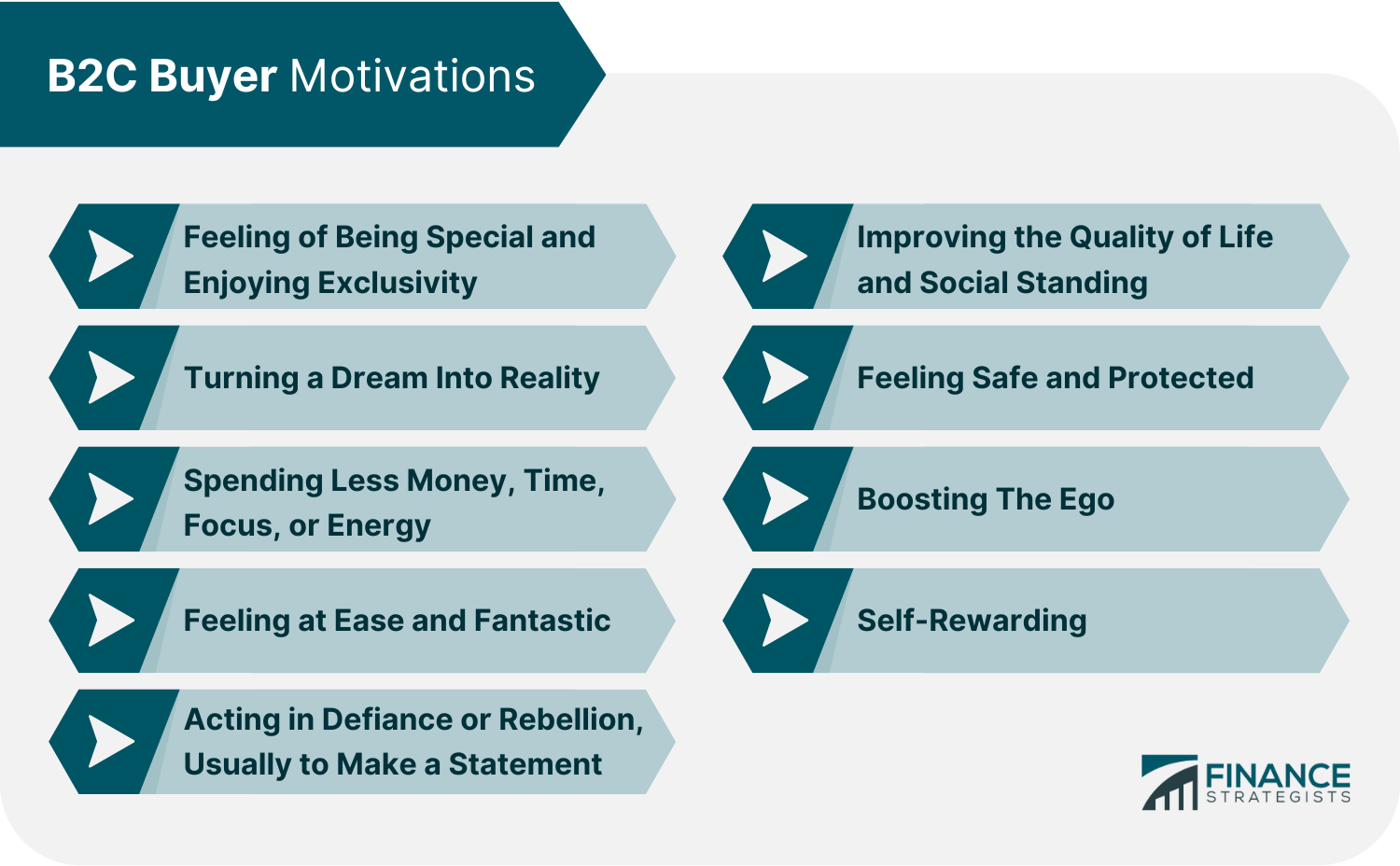 B2C Buyer Motivations

Feeling of Being Special and Enjoying Exclusivity

Turning a Dream Into Reality

Spending Less Money, Time, Focus, or Energy

Feeling at Ease and Fantastic

Acting in Defiance or Rebellion, Usually to Make a Statement

Improving the Quality of Life and Social Standing

Feeling Safe and Protected

Boosting The Ego

Self-Rewarding

FINANCE STRATEGISTS